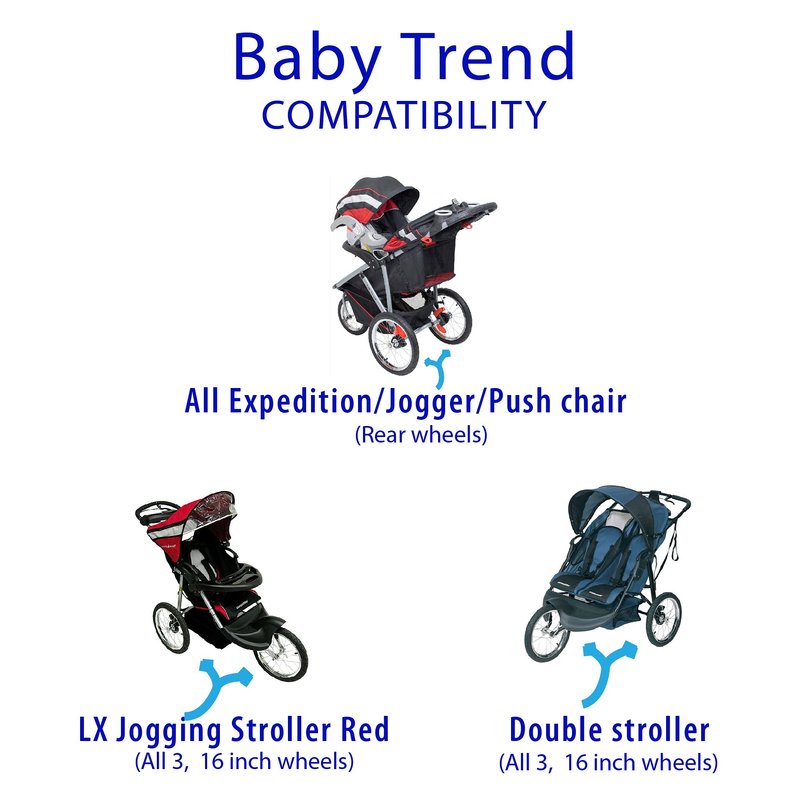 Baby Trend
COMPATIBILITY

All Expedition/Jogger/Push chair
(Rear wheels)

LX Jogging Stroller Red
(All 3, 16 inch wheels)

Double stroller
(All 3, 16 inch wheels)